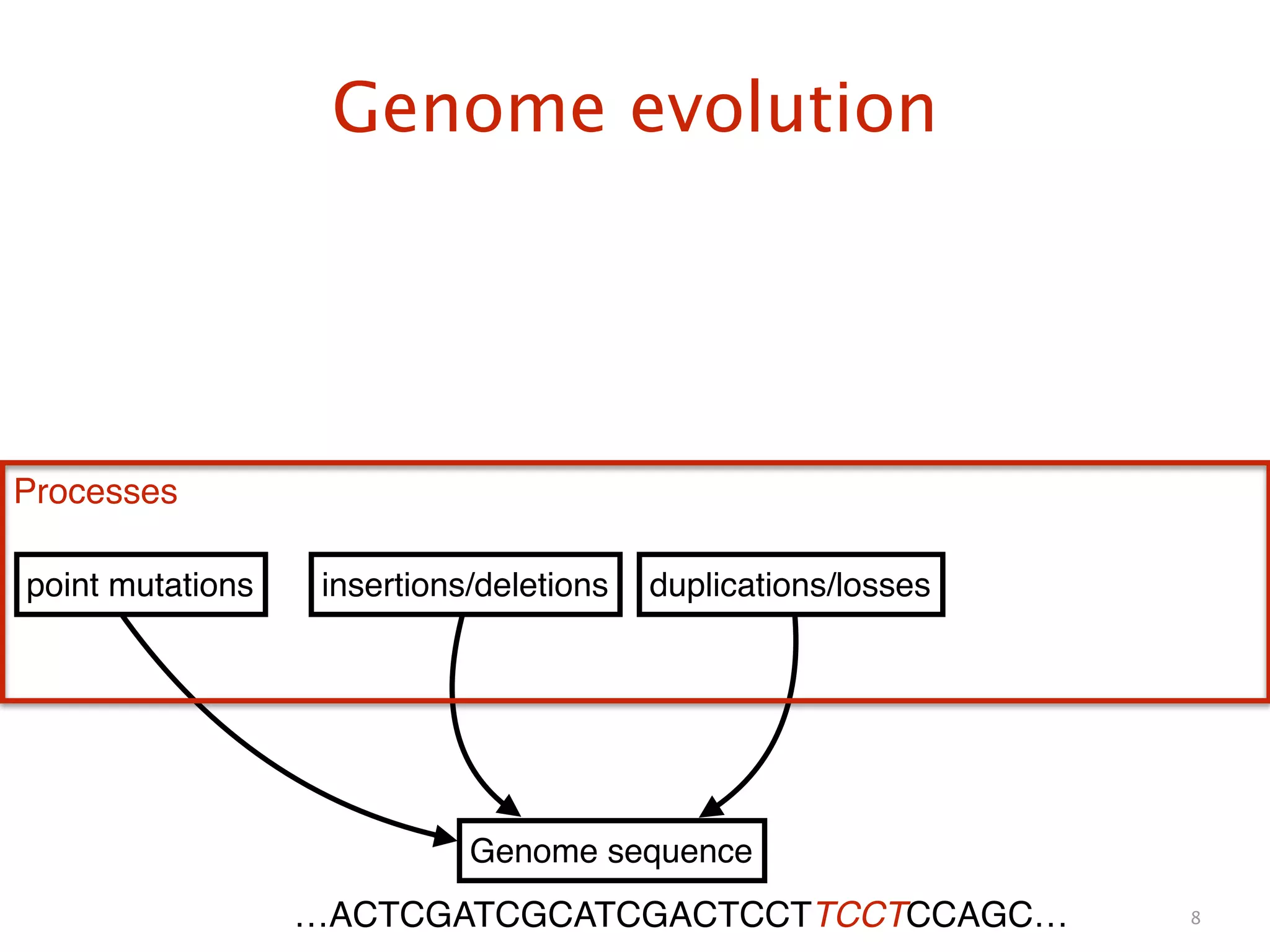 Genome evolution

Processes

point mutations

insertions/deletions

duplications/losses

Genome sequence

…ACTCGATCGCATCGACTCCTTCCTCCAGC…

8